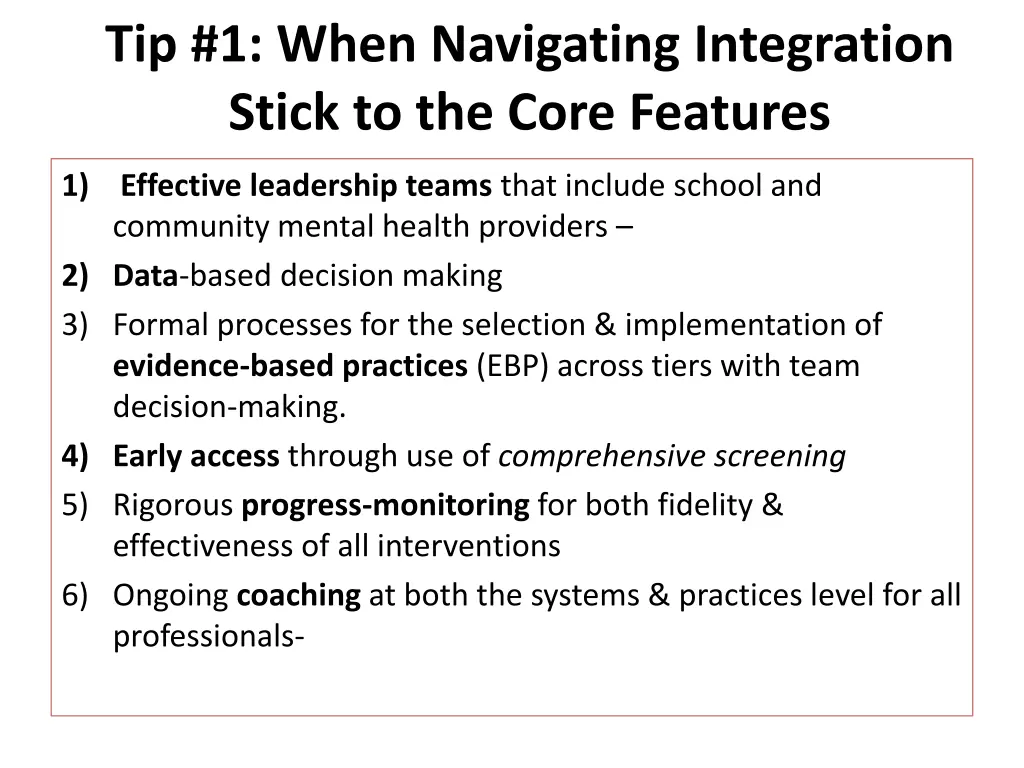 Tip #1: When Navigating Integration Stick to the Core Features

1) Effective leadership teams that include school and community mental health providers –
2) Data-based decision making
3) Formal processes for the selection & implementation of evidence-based practices (EBP) across tiers with team decision-making.
4) Early access through use of comprehensive screening
5) Rigorous progress-monitoring for both fidelity & effectiveness of all interventions
6) Ongoing coaching at both the systems & practices level for all professionals-